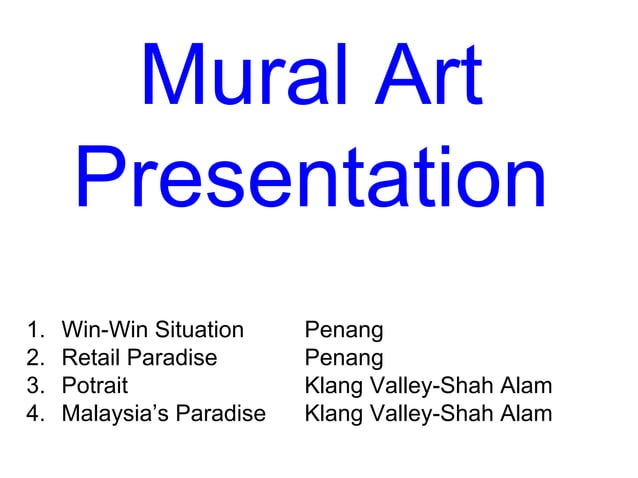 Mural Art Presentation

1. Win-Win Situation Penang
2. Retail Paradise Penang
3. Potrait Klang Valley-Shah Alam
4. Malaysia's Paradise Klang Valley-Shah Alam